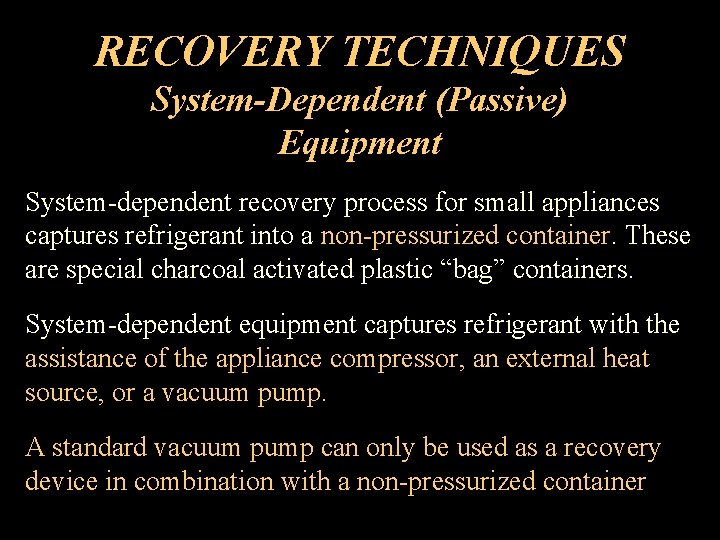 RECOVERY TECHNIQUES
System-Dependent (Passive) Equipment

System-dependent recovery process for small appliances captures refrigerant into a non-pressurized container. These are special charcoal activated plastic “bag” containers.

System-dependent equipment captures refrigerant with the assistance of the appliance compressor, an external heat source, or a vacuum pump.

A standard vacuum pump can only be used as a recovery device in combination with a non-pressurized container